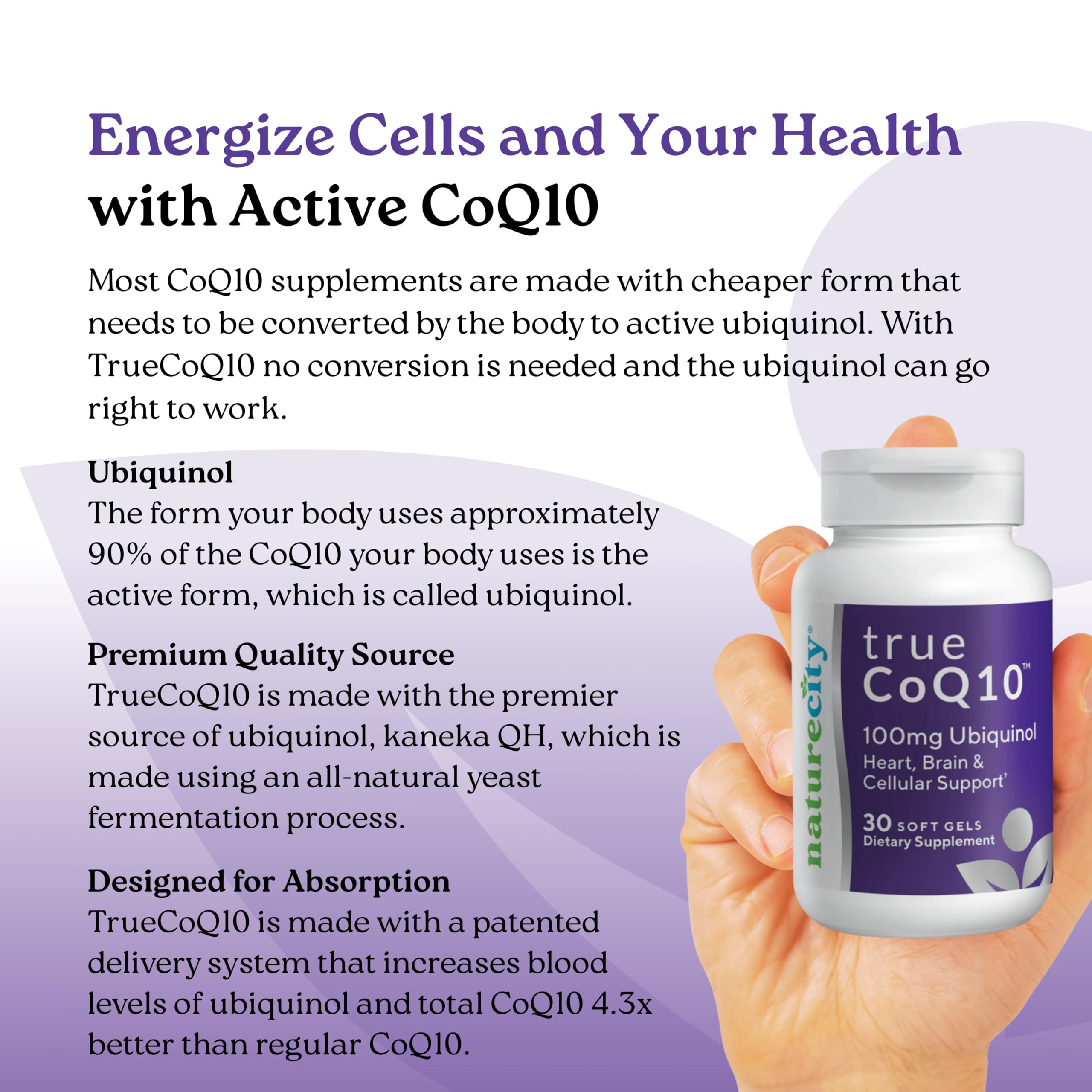 Energize Cells and Your Health with Active CoQ10

Most CoQ10 supplements are made with cheaper form that needs to be converted by the body to active ubiquinol. With TrueCoQ10 no conversion is needed and the ubiquinol can go right to work.

Ubiquinol
The form your body uses approximately 90% of the CoQ10 your body uses is the active form, which is called ubiquinol.

Premium Quality Source
TrueCoQ10 is made with the premier source of ubiquinol, kaneka QH, which is made using an all-natural yeast fermentation process.

Designed for Absorption
TrueCoQ10 is made with a patented delivery system that increases blood levels of ubiquinol and total CoQ10 4.3x better than regular CoQ10.

naturecity®
true CoQ10™
100mg Ubiquinol
Heart, Brain & Cellular Support†
30 SOFT GELS
Dietary Supplement